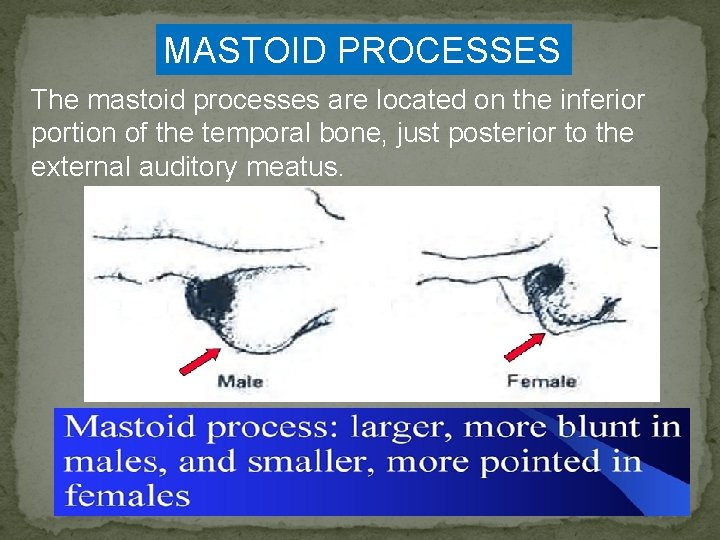 MASTOID PROCESSES

The mastoid processes are located on the inferior portion of the temporal bone, just posterior to the external auditory meatus.

Male

Female

Mastoid process: larger, more blunt in males, and smaller, more pointed in females